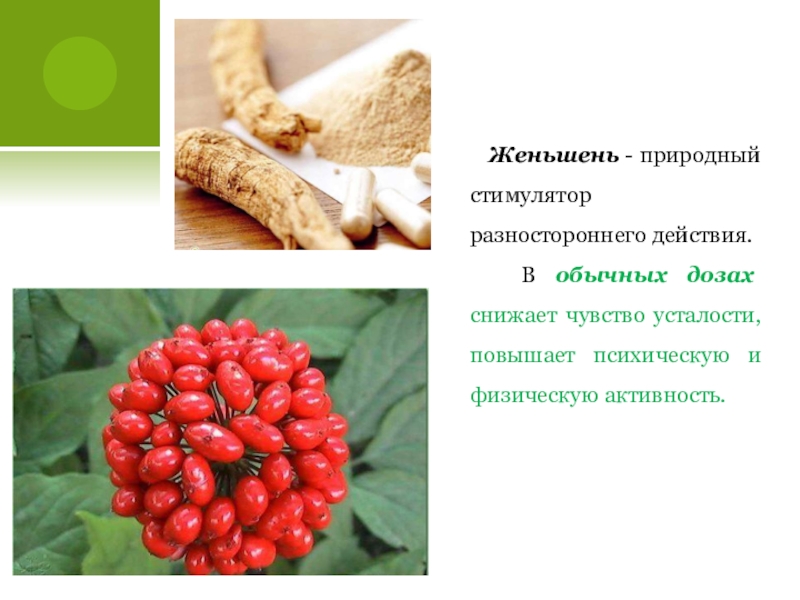 Женьшень - природный стимулятор разностороннего действия.

В обычных дозах снижает чувство усталости, повышает психическую и физическую активность.